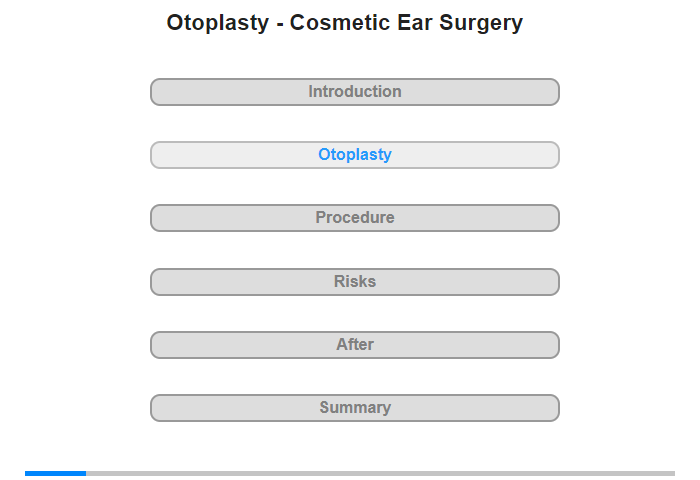 Otoplasty - Cosmetic Ear Surgery

Introduction

Otoplasty

Procedure

Risks

After

Summary